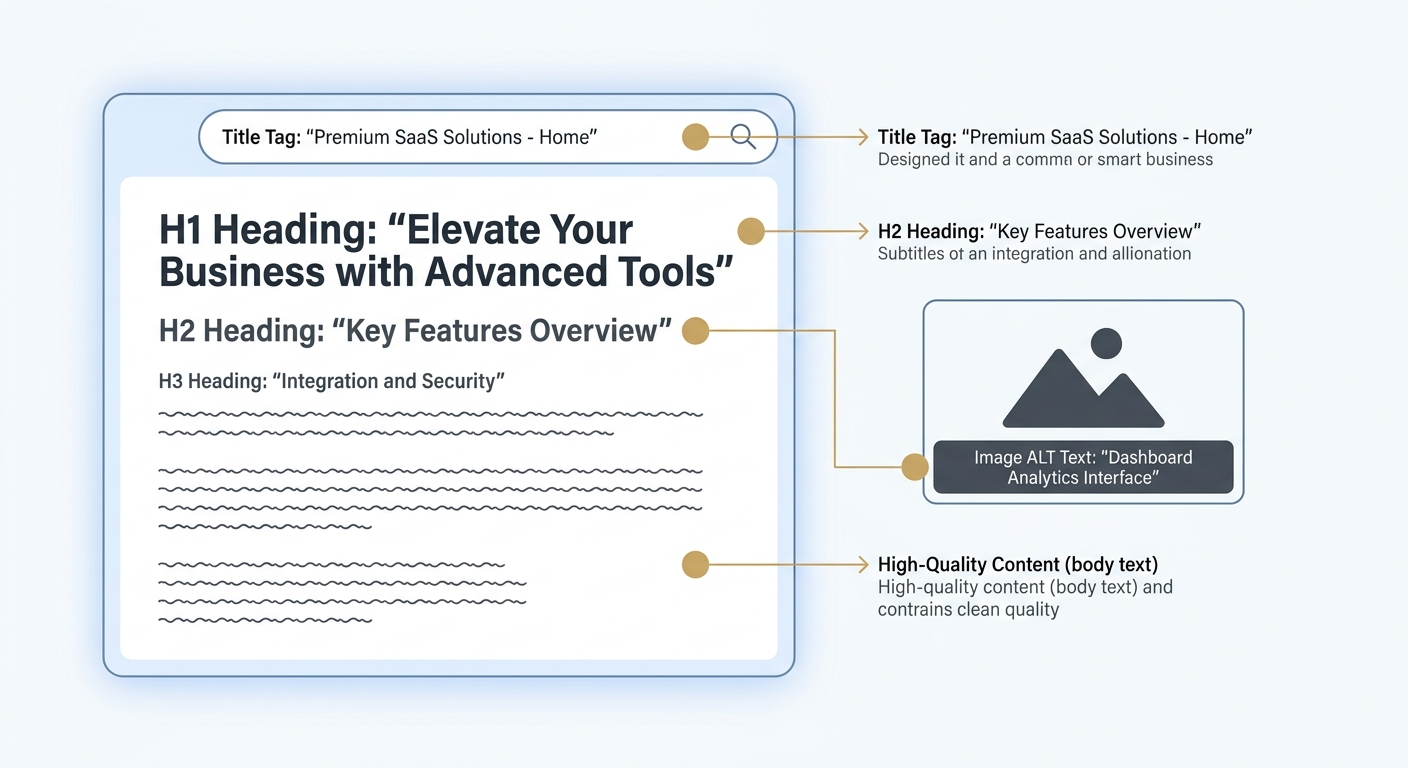 Title Tag: "Premium SaaS Solutions - Home"

H1 Heading: "Elevate Your Business with Advanced Tools"

H2 Heading: "Key Features Overview"

H3 Heading: "Integration and Security"

Title Tag: "Premium SaaS Solutions - Home"
Designed it and a comma or smart business

H2 Heading: "Key Features Overview"
Subtitles ot an integration and allionation

Image ALT Text: "Dashboard Analytics Interface"

High-Quality Content (body text)
High-quality content (body text) and contrains clean quality